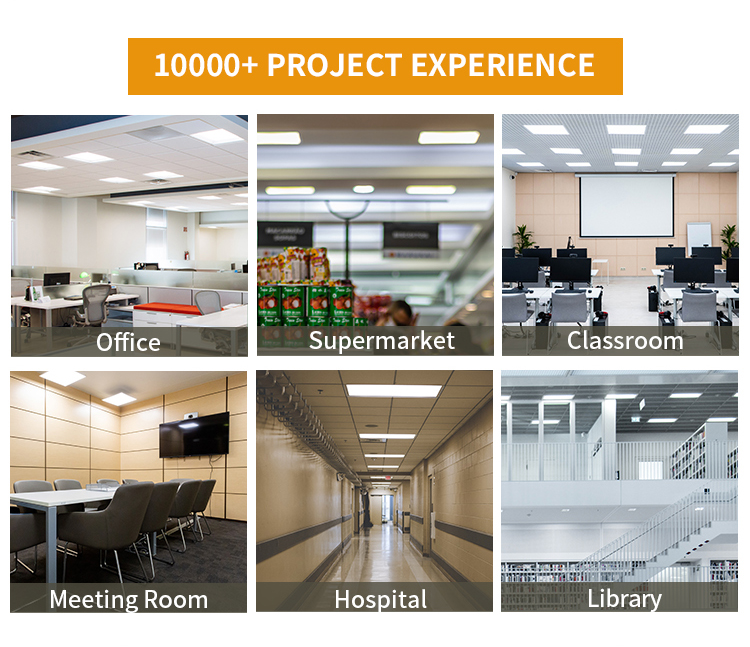 10000+ PROJECT EXPERIENCE

Office

Supermarket

Classroom

Meeting Room

Hospital

Library